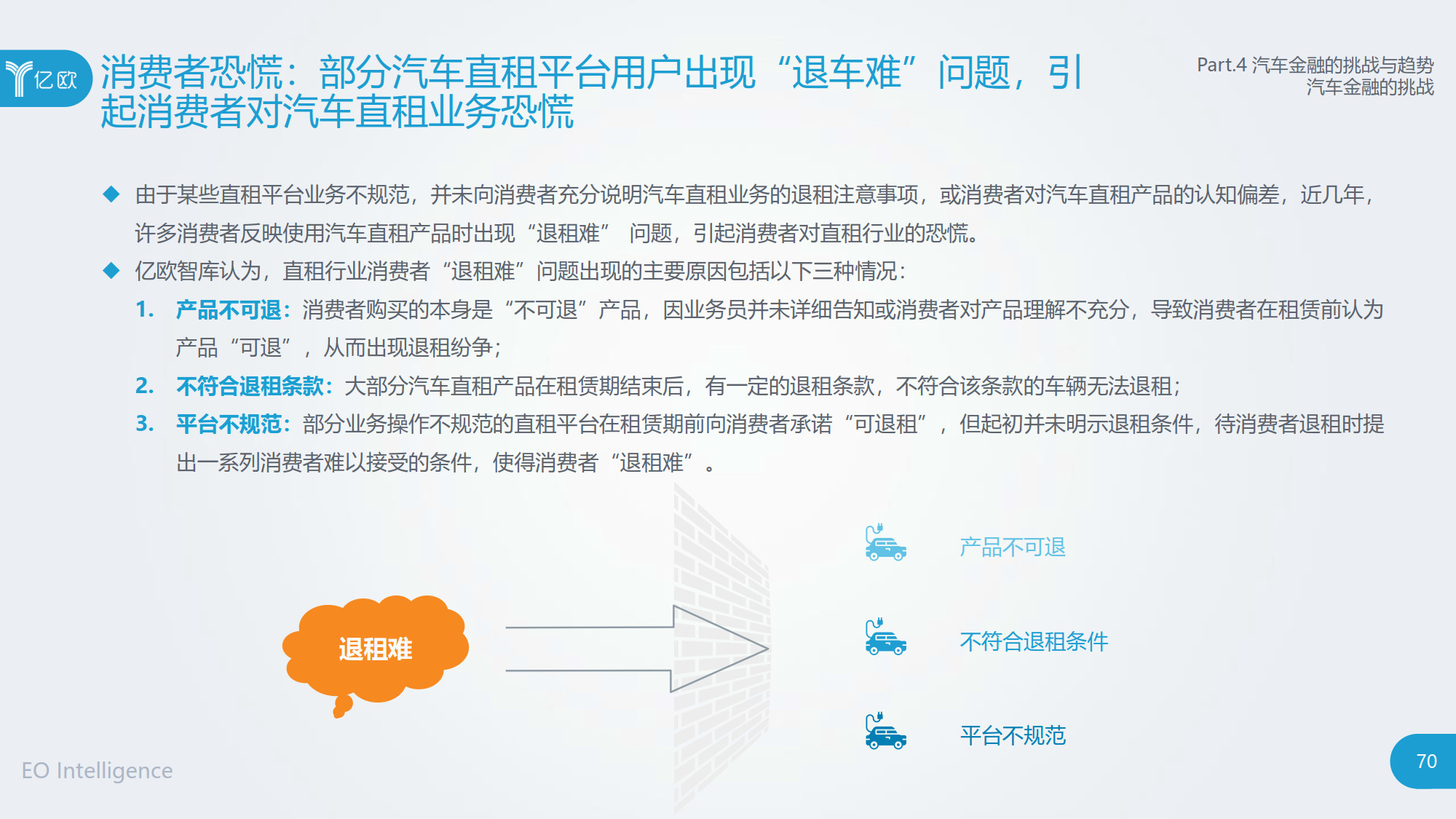 亿欧

消费者恐慌：部分汽车直租平台用户出现“退车难”问题，引起消费者对汽车直租业务恐慌

Part.4 汽车金融的挑战与趋势
汽车金融的挑战

◆ 由于某些直租平台业务不规范，并未向消费者充分说明汽车直租业务的退租注意事项，或消费者对汽车直租产品的认知偏差，近几年，许多消费者反映使用汽车直租产品时出现“退租难” 问题，引起消费者对直租行业的恐慌。

◆ 亿欧智库认为，直租行业消费者“退租难”问题出现的主要原因包括以下三种情况：

1. 产品不可退：消费者购买的本身是“不可退”产品，因业务员并未详细告知或消费者对产品理解不充分，导致消费者在租赁前认为产品“可退”，从而出现退租纷争；

2. 不符合退租条款：大部分汽车直租产品在租赁期结束后，有一定的退租条款，不符合该条款的车辆无法退租；

3. 平台不规范：部分业务操作不规范的直租平台在租赁期前向消费者承诺“可退租”，但起初并未明示退租条件，待消费者退租时提出一系列消费者难以接受的条件，使得消费者“退租难”。

退租难

产品不可退

不符合退租条件

平台不规范

EO Intelligence

70